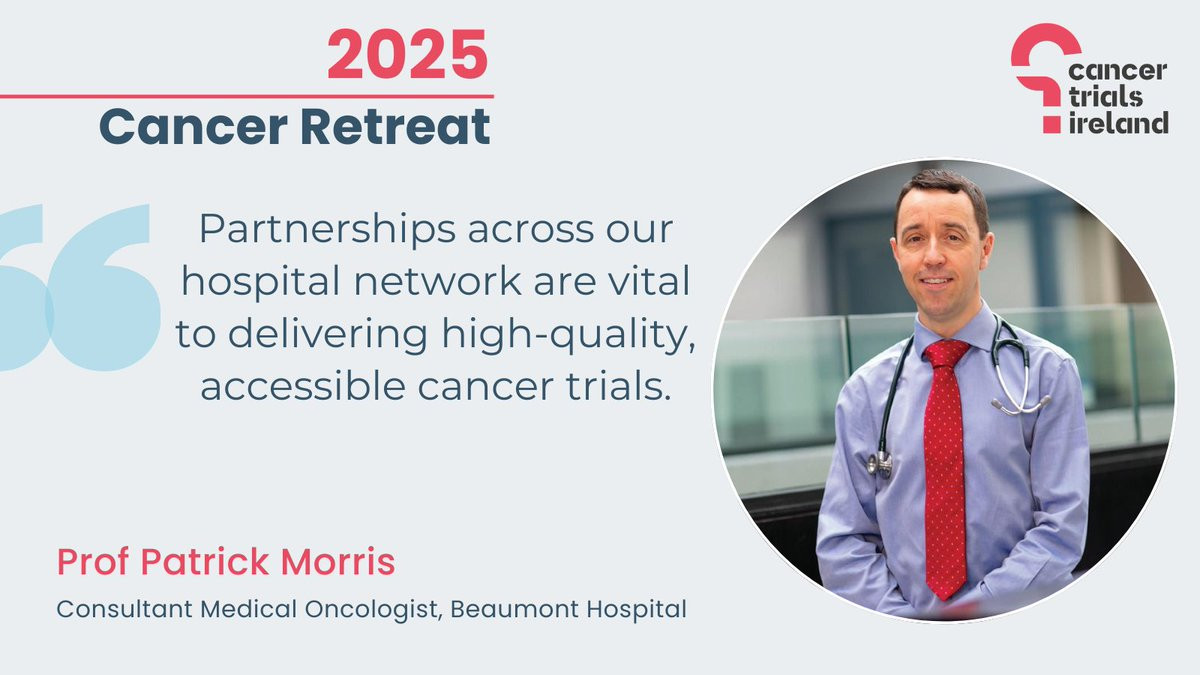 2025
Cancer Retreat

cancer trials ireland

Partnerships across our hospital network are vital to delivering high-quality, accessible cancer trials.

Prof Patrick Morris
Consultant Medical Oncologist, Beaumont Hospital